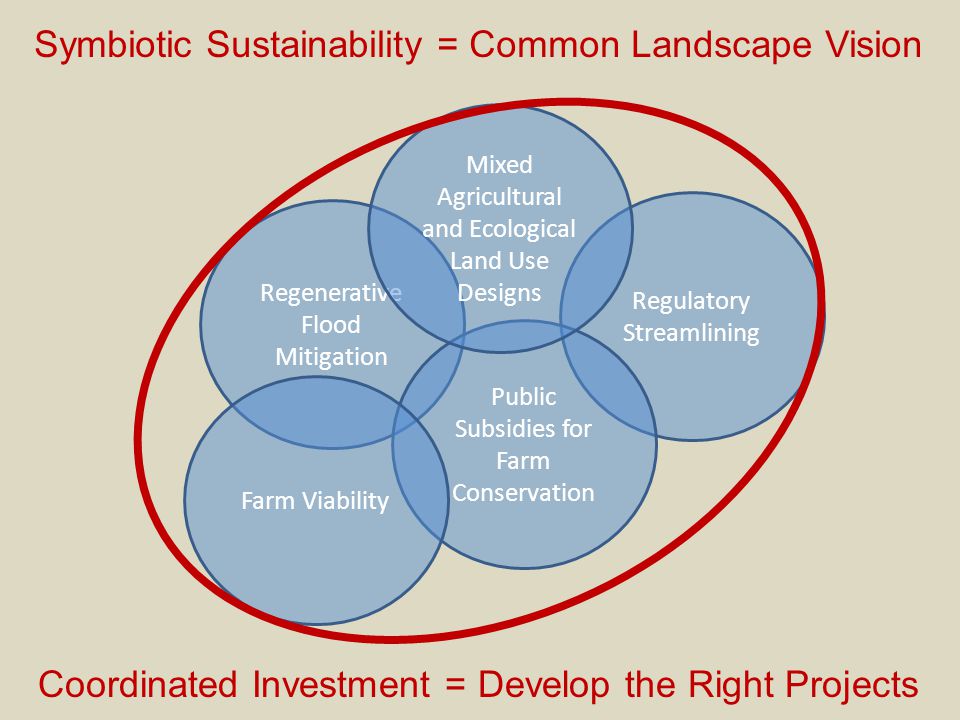 Symbiotic Sustainability = Common Landscape Vision

Mixed Agricultural and Ecological Land Use Designs

Regenerative Flood Mitigation

Regulatory Streamlining

Public Subsidies for Farm Conservation

Farm Viability

Coordinated Investment = Develop the Right Projects